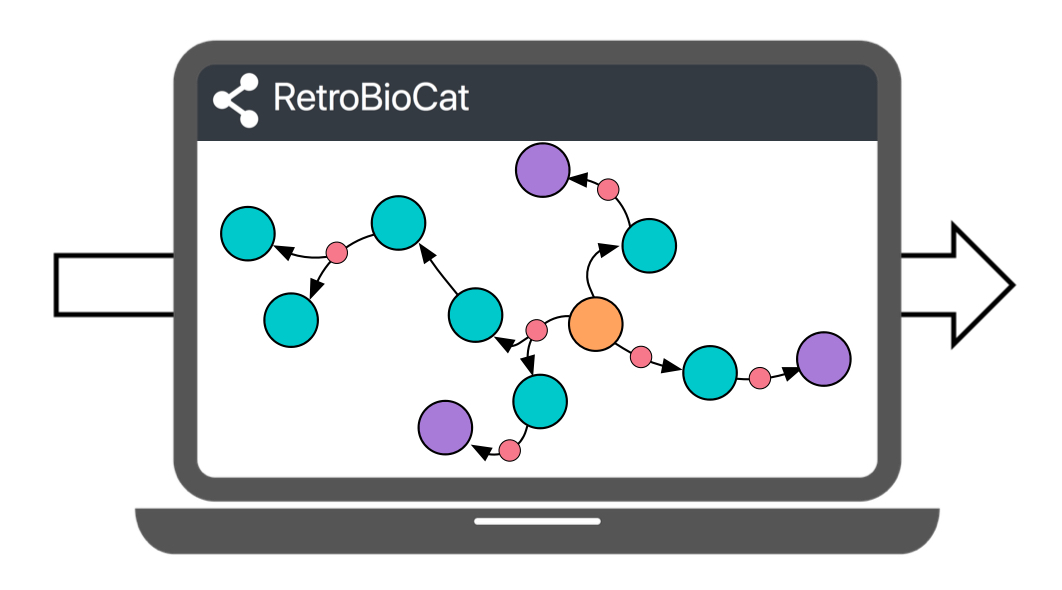 RetroBioCat